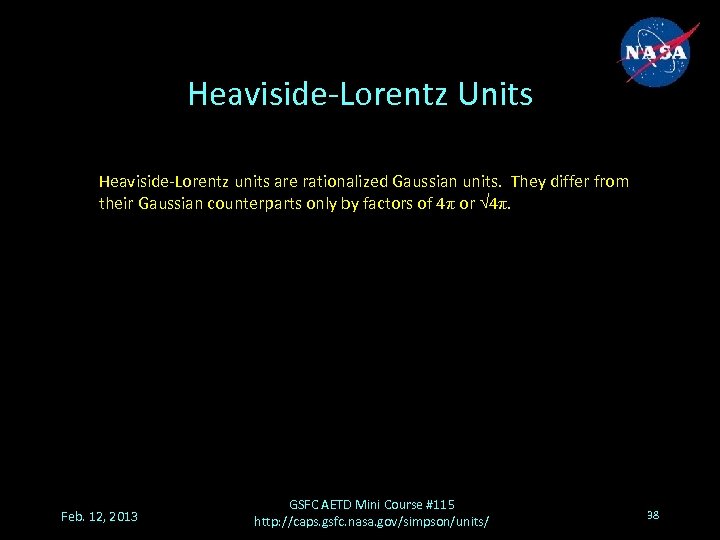 NASA

Heaviside-Lorentz Units

Heaviside-Lorentz units are rationalized Gaussian units. They differ from their Gaussian counterparts only by factors of $4\pi$ or $\sqrt{4\pi}$.

Feb. 12, 2013

GSFC AETD Mini Course #115
http://caps.gsfc.nasa.gov/simpson/units/

38